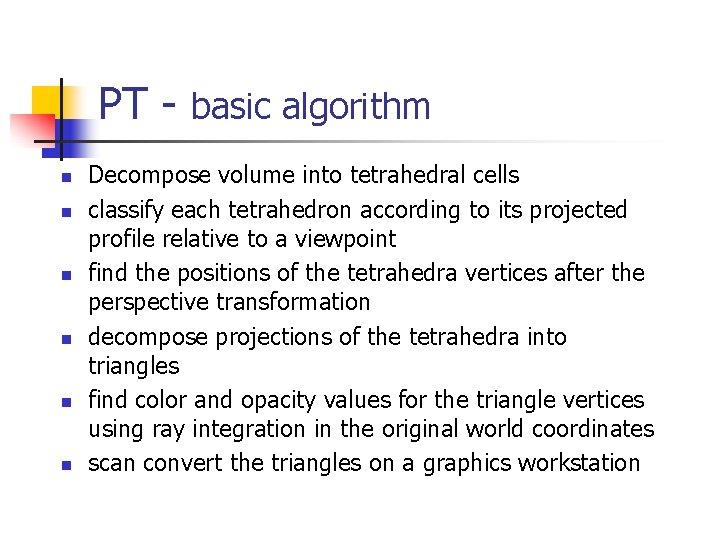 PT - basic algorithm

- Decompose volume into tetrahedral cells
- classify each tetrahedron according to its projected profile relative to a viewpoint
- find the positions of the tetrahedra vertices after the perspective transformation
- decompose projections of the tetrahedra into triangles
- find color and opacity values for the triangle vertices using ray integration in the original world coordinates
- scan convert the triangles on a graphics workstation